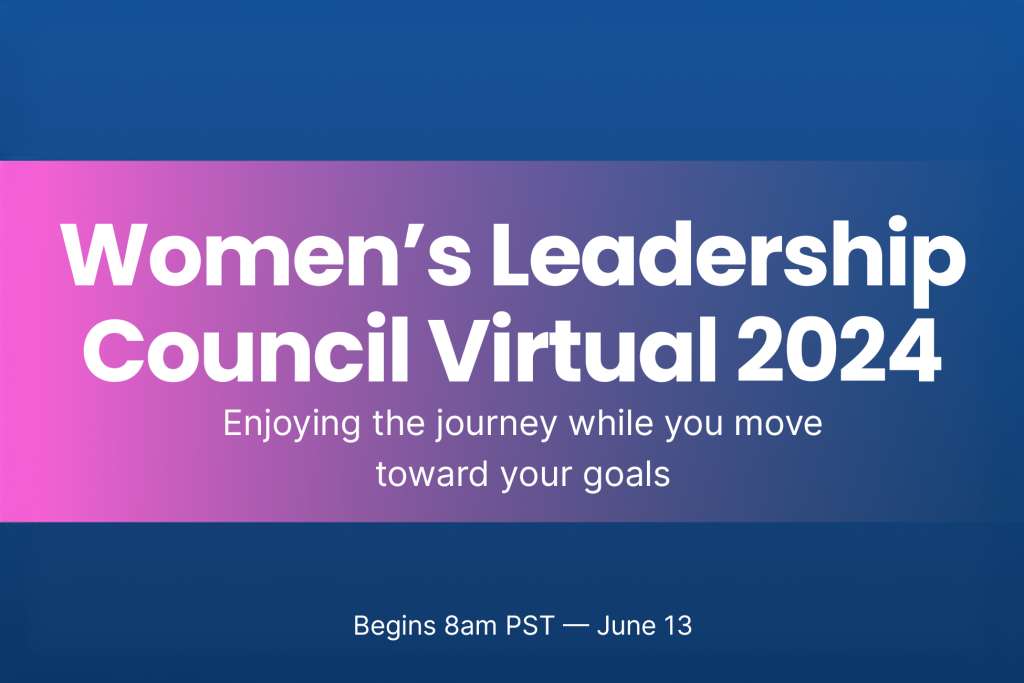 Women’s Leadership Council Virtual 2024

Enjoying the journey while you move toward your goals

Begins 8am PST — June 13